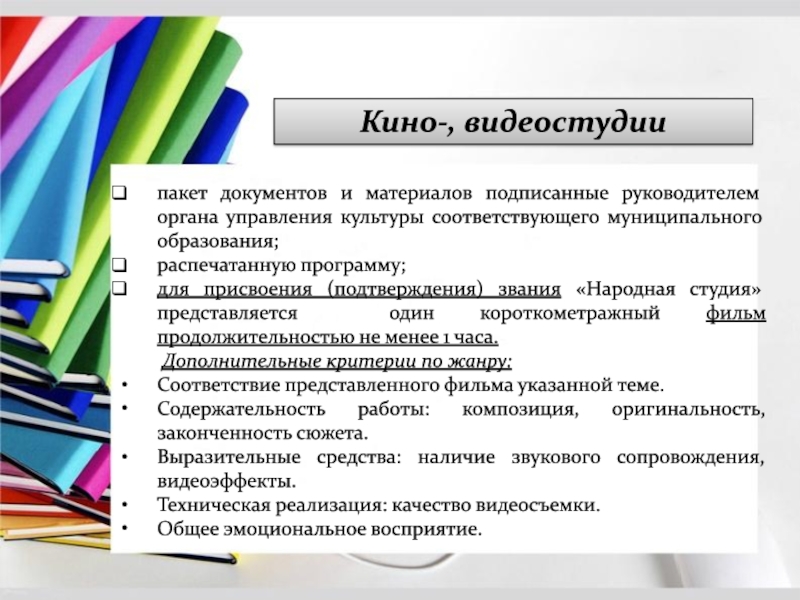 Кино-, видеостудии

❑ пакет документов и материалов подписанные руководителем органа управления культуры соответствующего муниципального образования;
❑ распечатанную программу;
❑ для присвоения (подтверждения) звания «Народная студия» представляется один короткометражный фильм продолжительностью не менее 1 часа.

Дополнительные критерии по жанру:
• Соответствие представленного фильма указанной теме.
• Содержательность работы: композиция, оригинальность, законченность сюжета.
• Выразительные средства: наличие звукового сопровождения, видеоэффекты.
• Техническая реализация: качество видеосъемки.
• Общее эмоциональное восприятие.